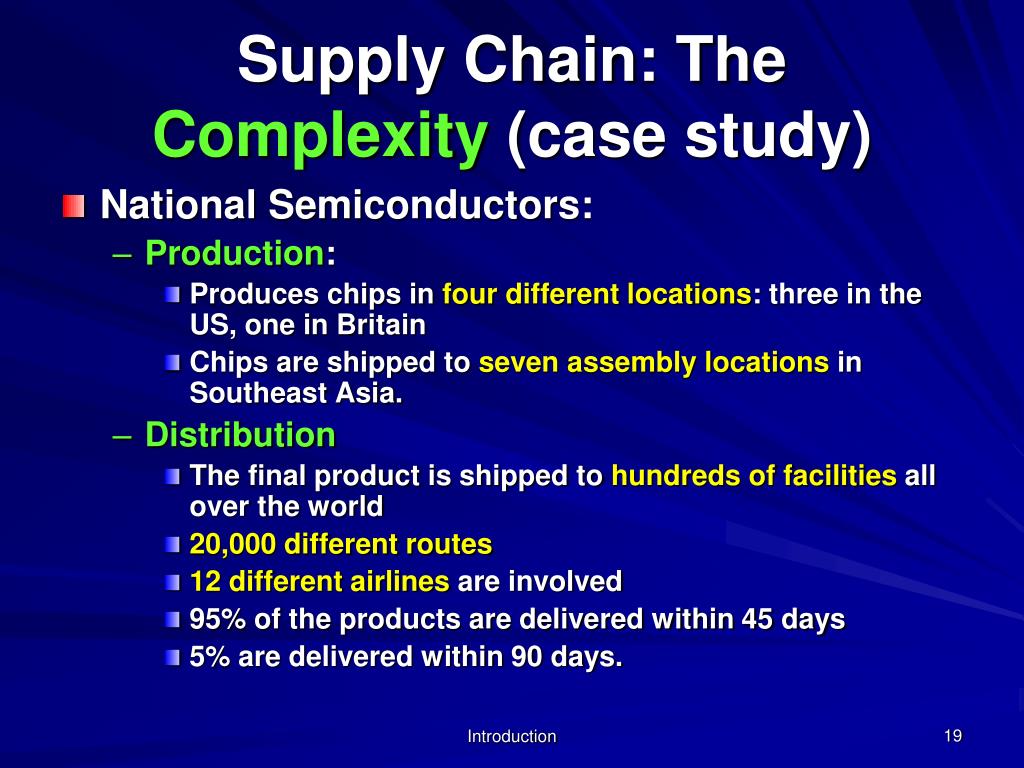 Supply Chain: The Complexity (case study)

National Semiconductors:

– Production:

Produces chips in four different locations: three in the US, one in Britain

Chips are shipped to seven assembly locations in Southeast Asia.

– Distribution

The final product is shipped to hundreds of facilities all over the world

20,000 different routes

12 different airlines are involved

95% of the products are delivered within 45 days

5% are delivered within 90 days.

Introduction

19